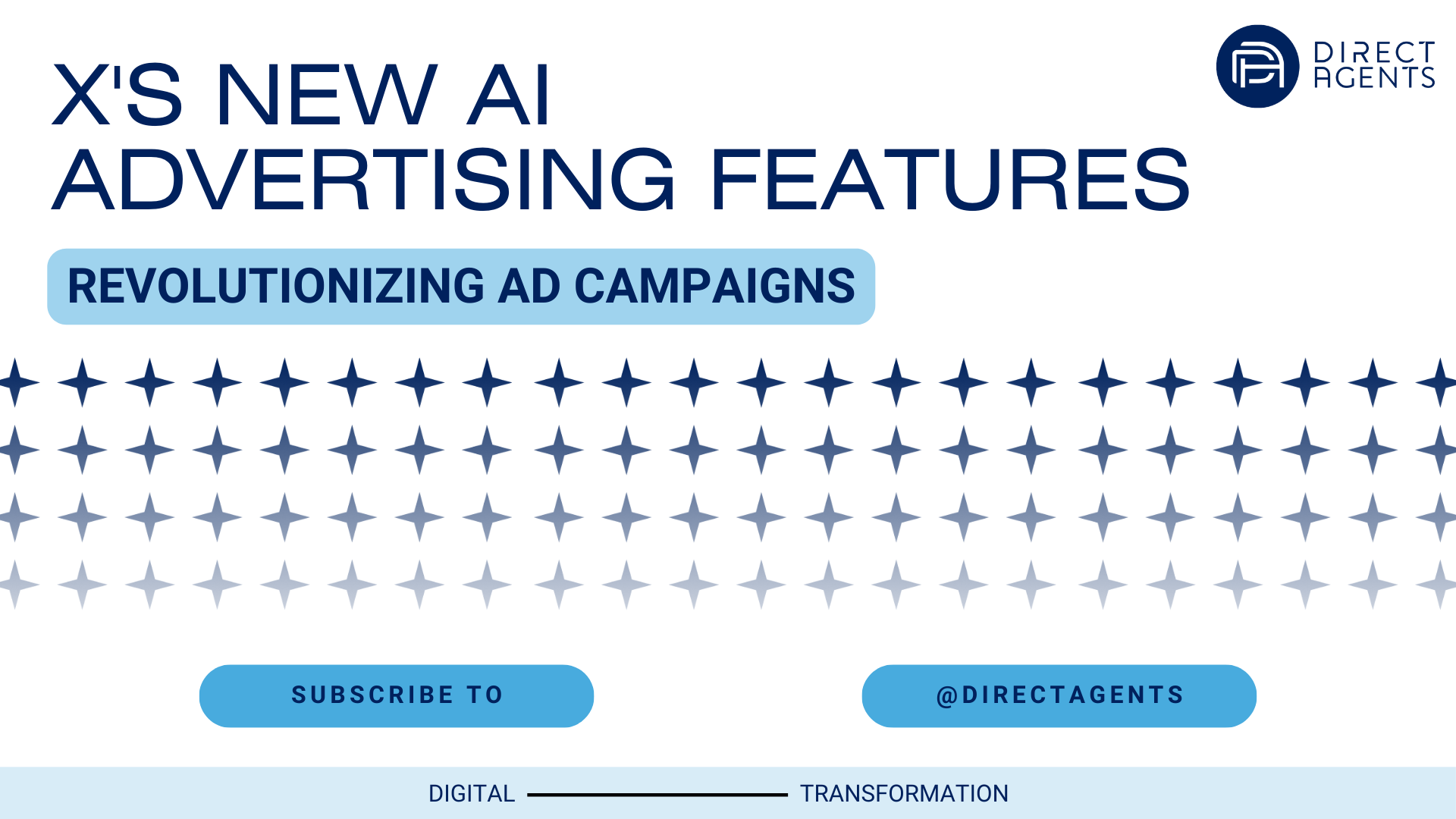 X'S NEW AI
ADVERTISING FEATURES

DIRECT AGENTS

REVOLUTIONIZING AD CAMPAIGNS

SUBSCRIBE TO

@DIRECTAGENTS

DIGITAL TRANSFORMATION